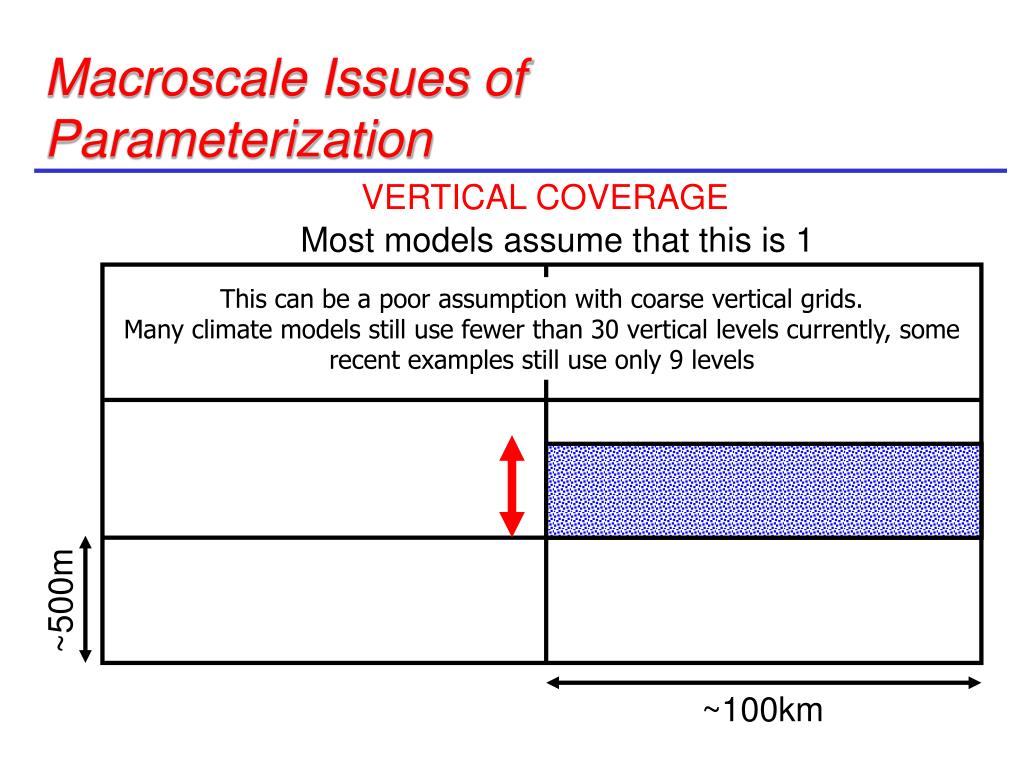 Macroscale Issues of Parameterization

VERTICAL COVERAGE

Most models assume that this is 1

This can be a poor assumption with coarse vertical grids. Many climate models still use fewer than 30 vertical levels currently, some recent examples still use only 9 levels

~500m

~100km